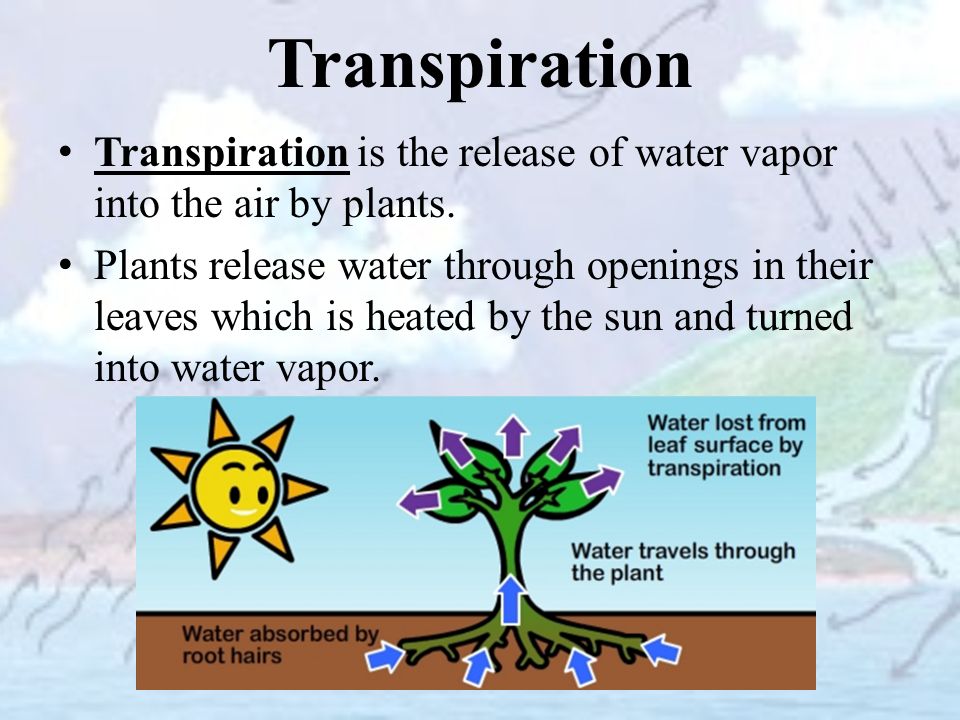 Transpiration

• Transpiration is the release of water vapor into the air by plants.

• Plants release water through openings in their leaves which is heated by the sun and turned into water vapor.

Water lost from leaf surface by transpiration

Water travels through the plant

Water absorbed by root hairs